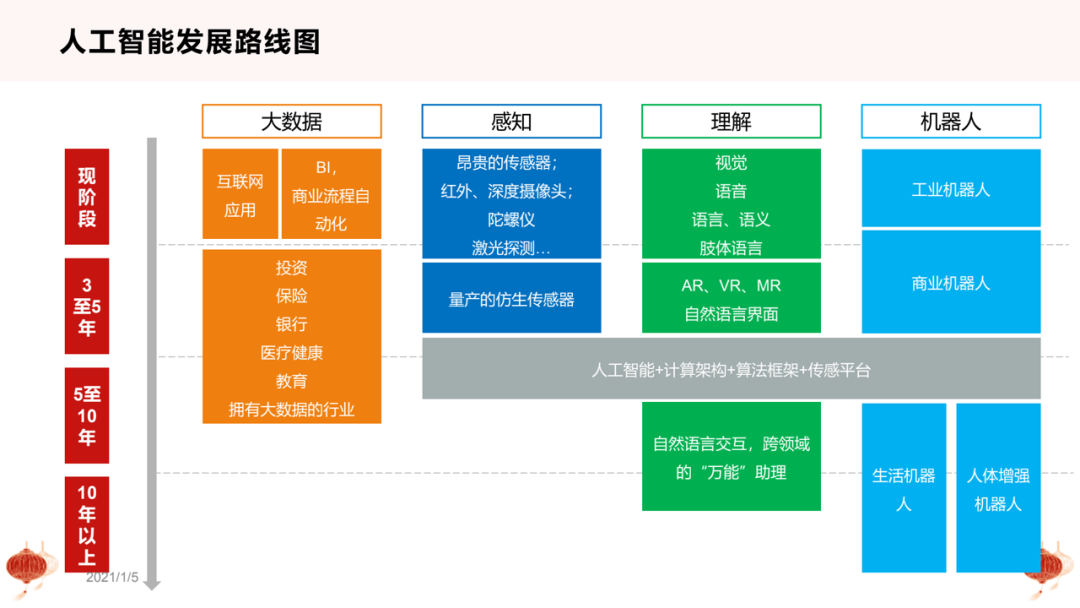 人工智能发展路线图

大数据
感知
理解
机器人

现阶段

3至5年

5至10年

10年以上

互联网应用

BI，商业流程自动化

投资
保险
银行
医疗健康
教育
拥有大数据的行业

昂贵的传感器；
红外、深度摄像头；
陀螺仪
激光探测…

量产的仿生传感器

视觉
语音
语言、语义
肢体语言

AR、VR、MR
自然语言界面

人工智能+计算架构+算法框架+传感平台

自然语言交互，跨领域的“万能”助理

工业机器人

商业机器人

生活机器人

人体增强机器人

2021/1/5